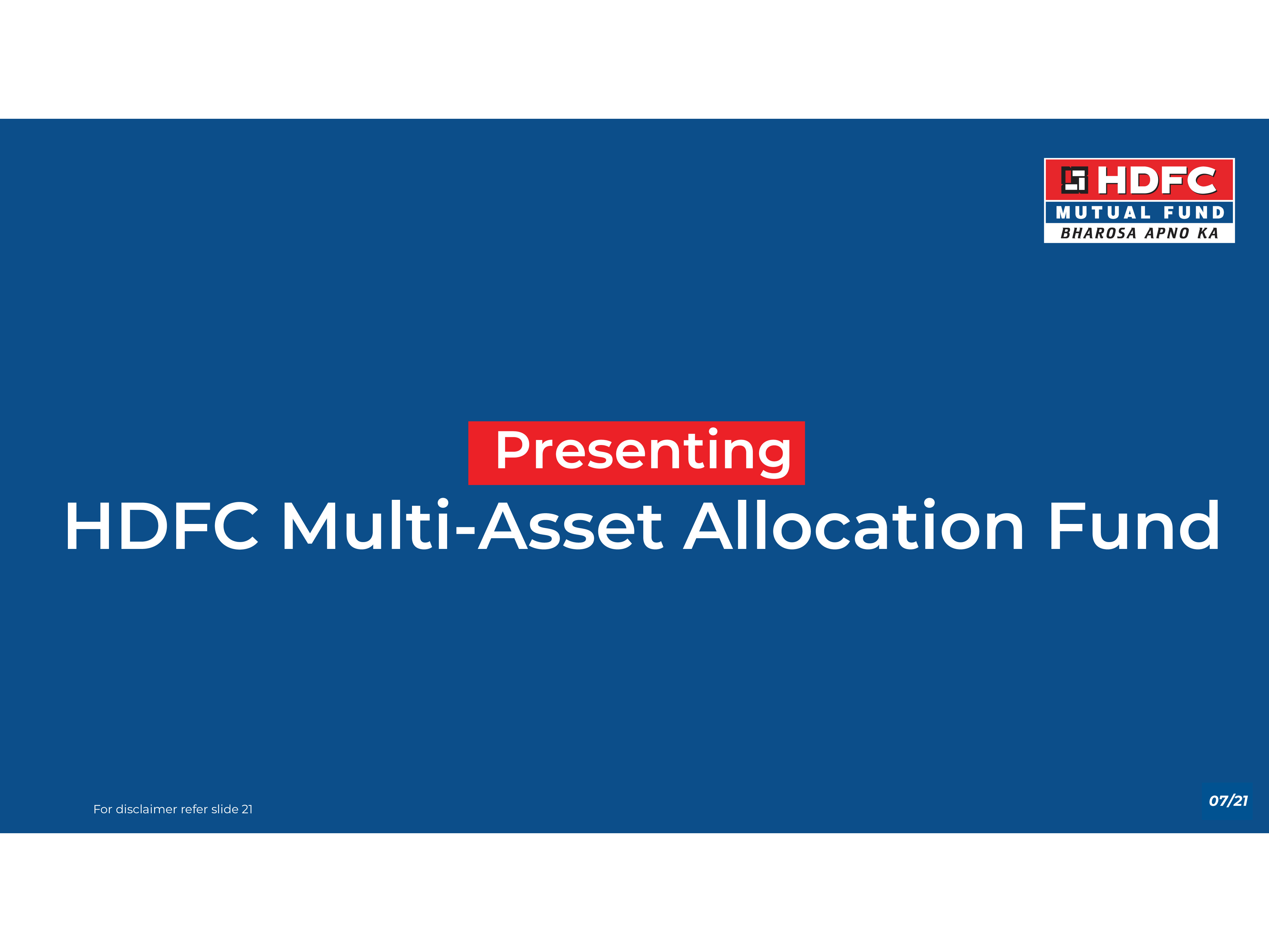 HDFC
MUTUAL FUND
BHAROSA APNO KA

Presenting
HDFC Multi-Asset Allocation Fund

For disclaimer refer slide 21

07/21